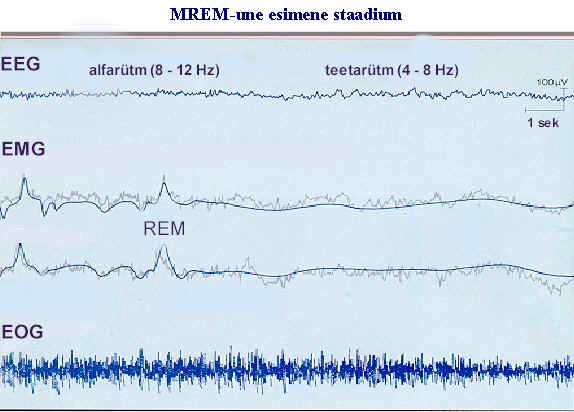 MREM-une esimene staadium

EEG

alfarütm (8 - 12 Hz)

teetarütm (4 - 8 Hz)

100 µV

1 sek

EMG

REM

EOG